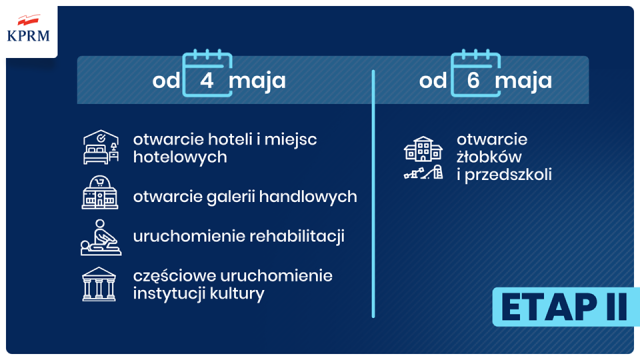 KPRM

od 4 maja

otwarcie hoteli i miejsc hotelowych

otwarcie galerii handlowych

uruchomienie rehabilitacji

częściowe uruchomienie instytucji kultury

od 6 maja

otwarcie żłobków i przedszkoli

ETAP II